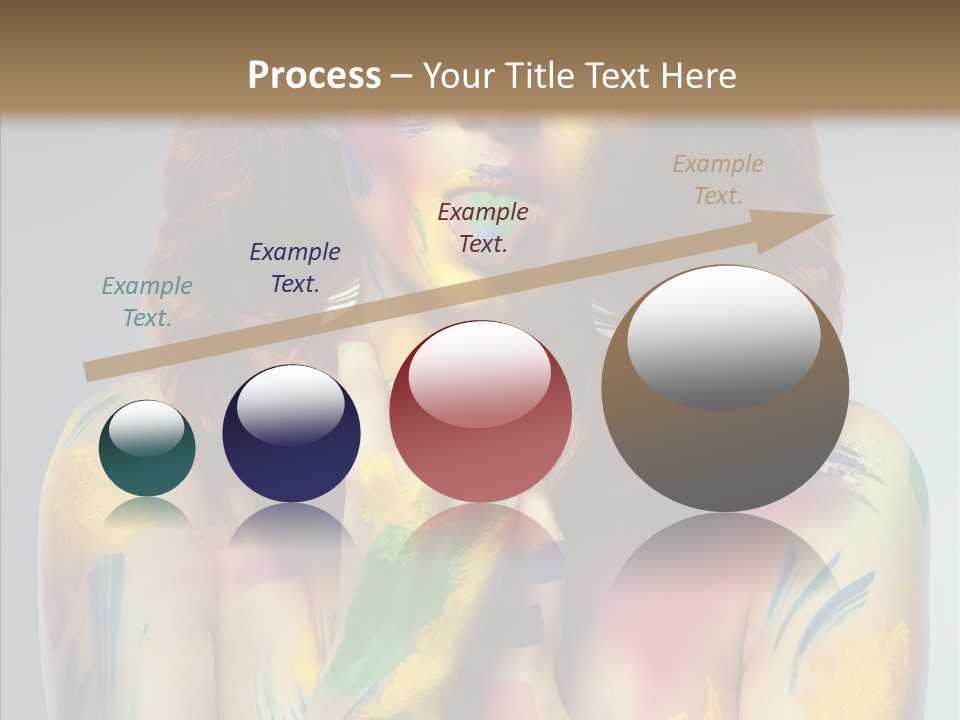 Process – Your Title Text Here

Example Text.

Example Text.

Example Text.

Example Text.